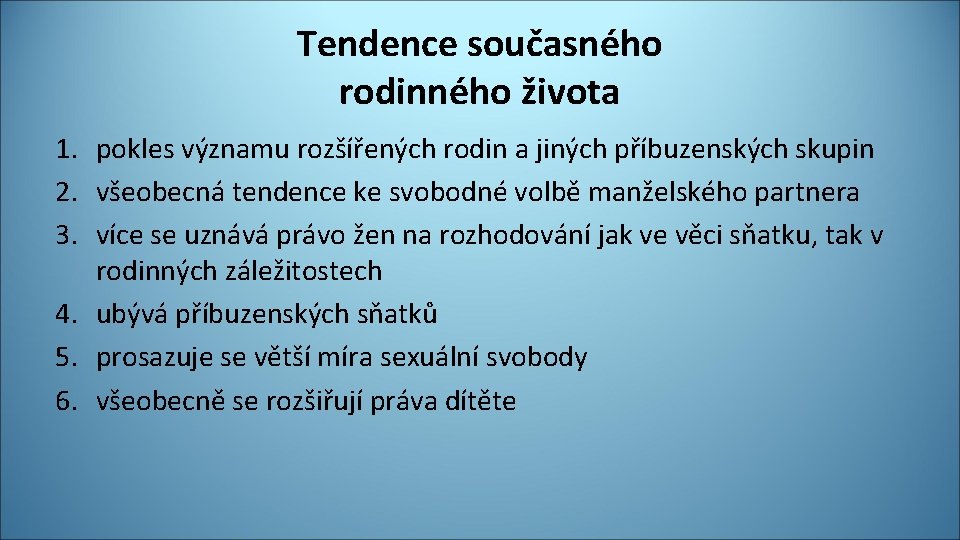 Tendence současného rodinného života

1. pokles významu rozšířených rodin a jiných příbuzenských skupin
2. všeobecná tendence ke svobodné volbě manželského partnera
3. více se uznává právo žen na rozhodování jak ve věci sňatku, tak v rodinných záležitostech
4. ubývá příbuzenských sňatků
5. prosazuje se větší míra sexuální svobody
6. všeobecně se rozšiřují práva dítěte